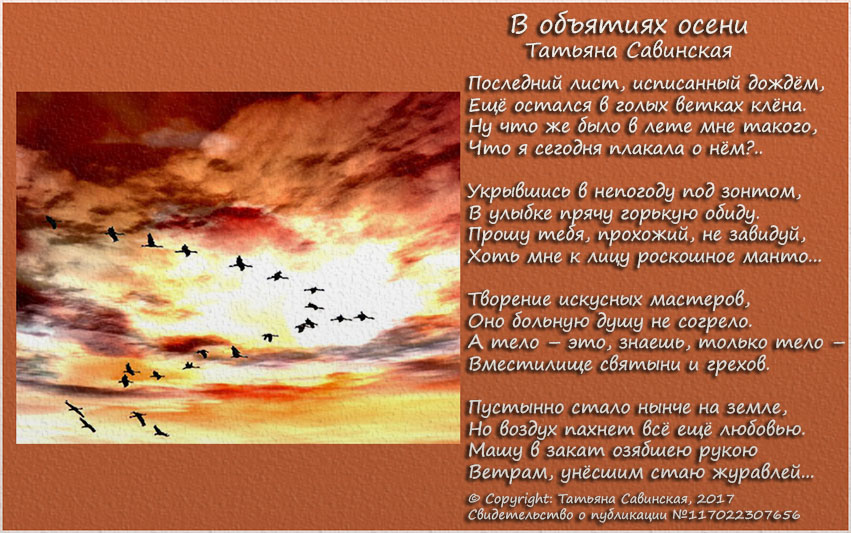 В объятиях осени
Татьяна Савинская

Последний лист, исписанный дождём,
Ещё остался в голых ветках клёна.
Ну что же было в лете мне такого,
Что я сегодня плакала о нём?..

Укрывшись в непогоду под зонтом,
В улыбке прячу горькую обиду.
Прошу тебя, прохожий, не завидуй,
Хоть мне к лицу роскошное манто...

Творение искусных мастеров,
Оно больную душу не согрело.
А тело – это, знаешь, только тело –
Вместилище святыни и грехов.

Пустынно стало нынче на земле,
Но воздух пахнет всё ещё любовью.
Машу в закат озябшею рукою
Ветрам, унёсшим стаю журавлей...

© Copyright: Татьяна Савинская, 2017
Свидетельство о публикации №117022307656